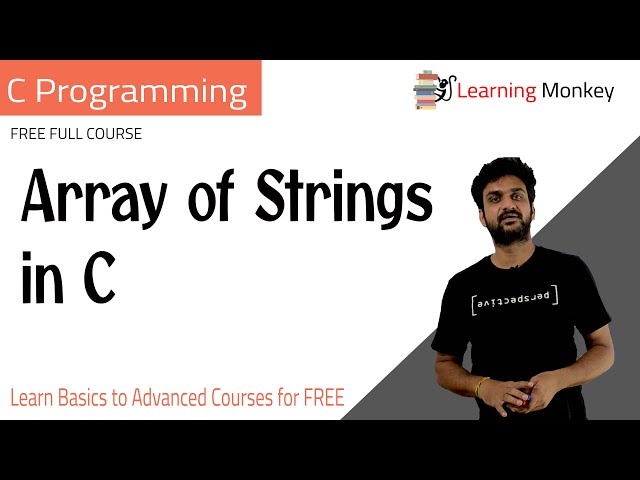 C Programming

Learning Monkey

FREE FULL COURSE

Array of Strings in C

[perspective]

Learn Basics to Advanced Courses for FREE